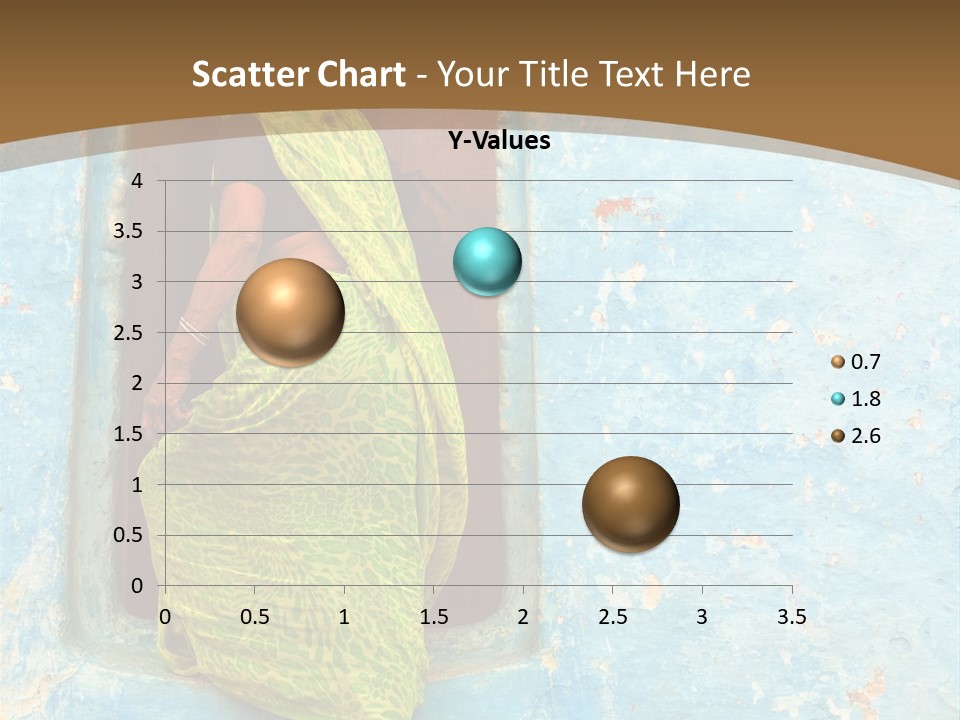 Scatter Chart - Your Title Text Here

Y-Values

4
3.5
3
2.5
2
1.5
1
0.5
0

0 0.5 1 1.5 2 2.5 3 3.5

0.7
1.8
2.6